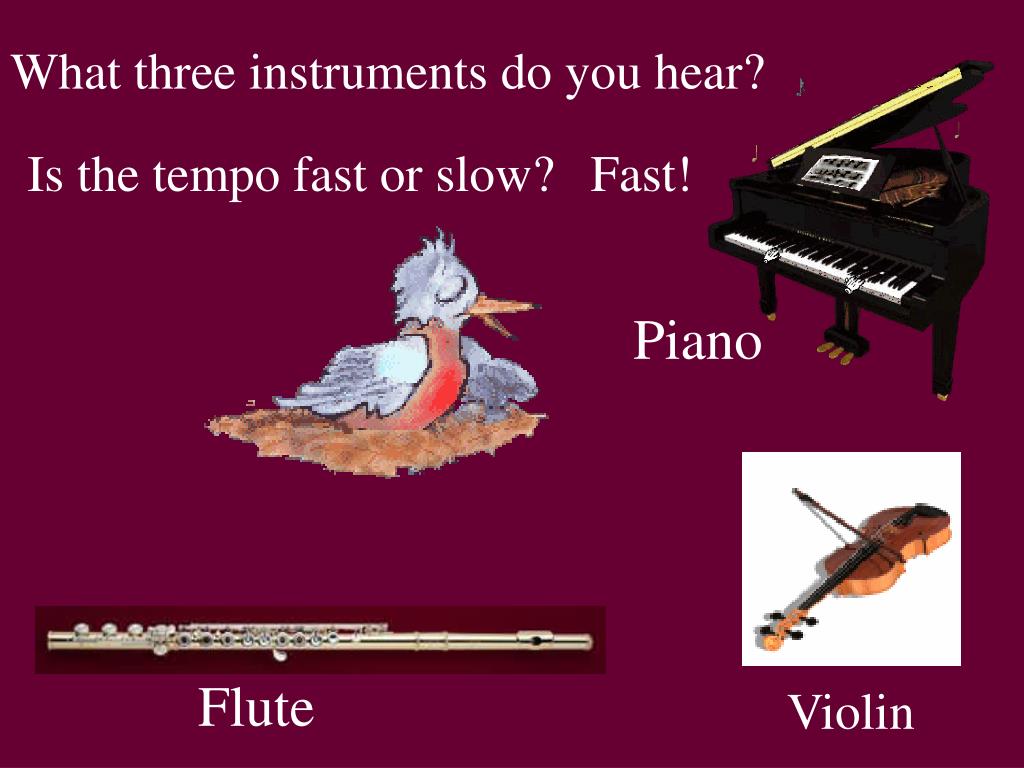 What three instruments do you hear?

Is the tempo fast or slow? Fast!

Piano

Flute

Violin